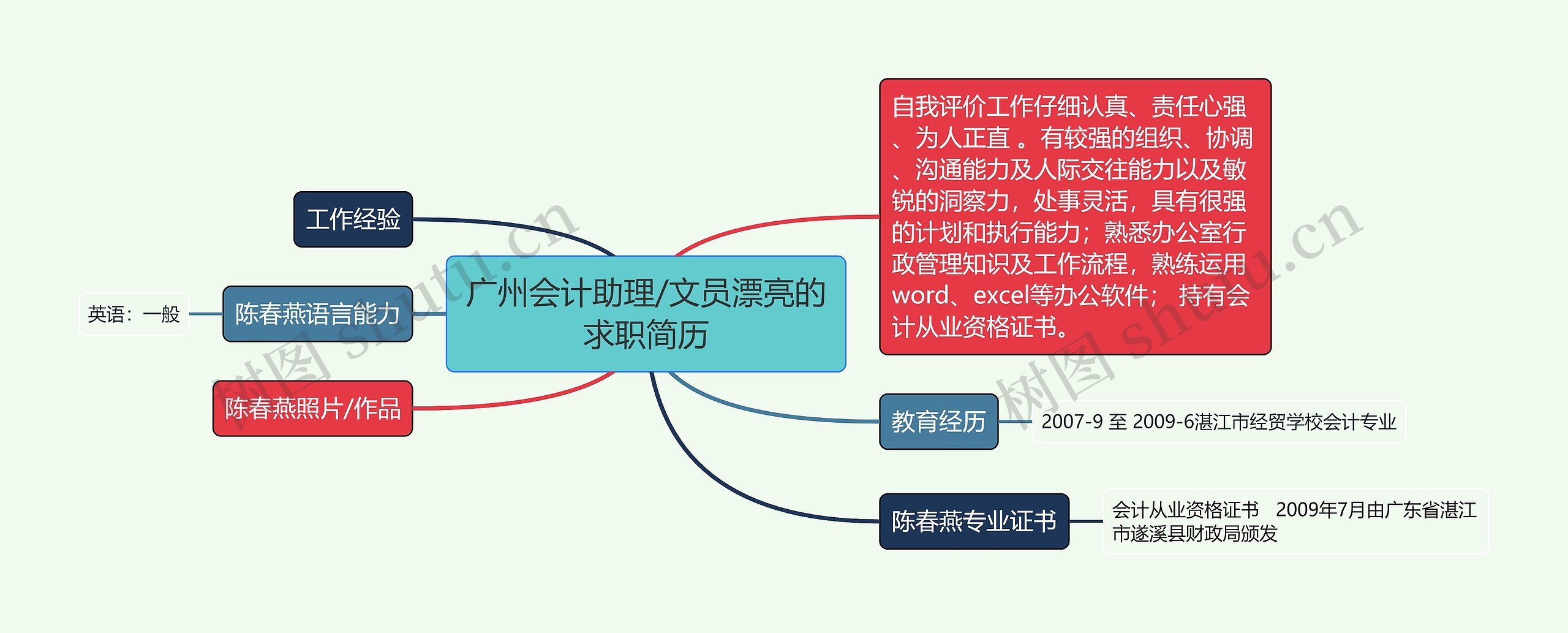 广州会计助理/文员漂亮的求职简历

工作经验

陈春燕语言能力

英语：一般

陈春燕照片/作品

自我评价工作仔细认真、责任心强、为人正直 。有较强的组织、协调、沟通能力及人际交往能力以及敏锐的洞察力，处事灵活，具有很强的计划和执行能力；熟悉办公室行政管理知识及工作流程，熟练运用word、excel等办公软件； 持有会计从业资格证书。

教育经历

2007-9 至 2009-6湛江市经贸学校会计专业

陈春燕专业证书

会计从业资格证书 2009年7月由广东省湛江市遂溪县财政局颁发

树图 shutu.cn

树图 shutu.cn